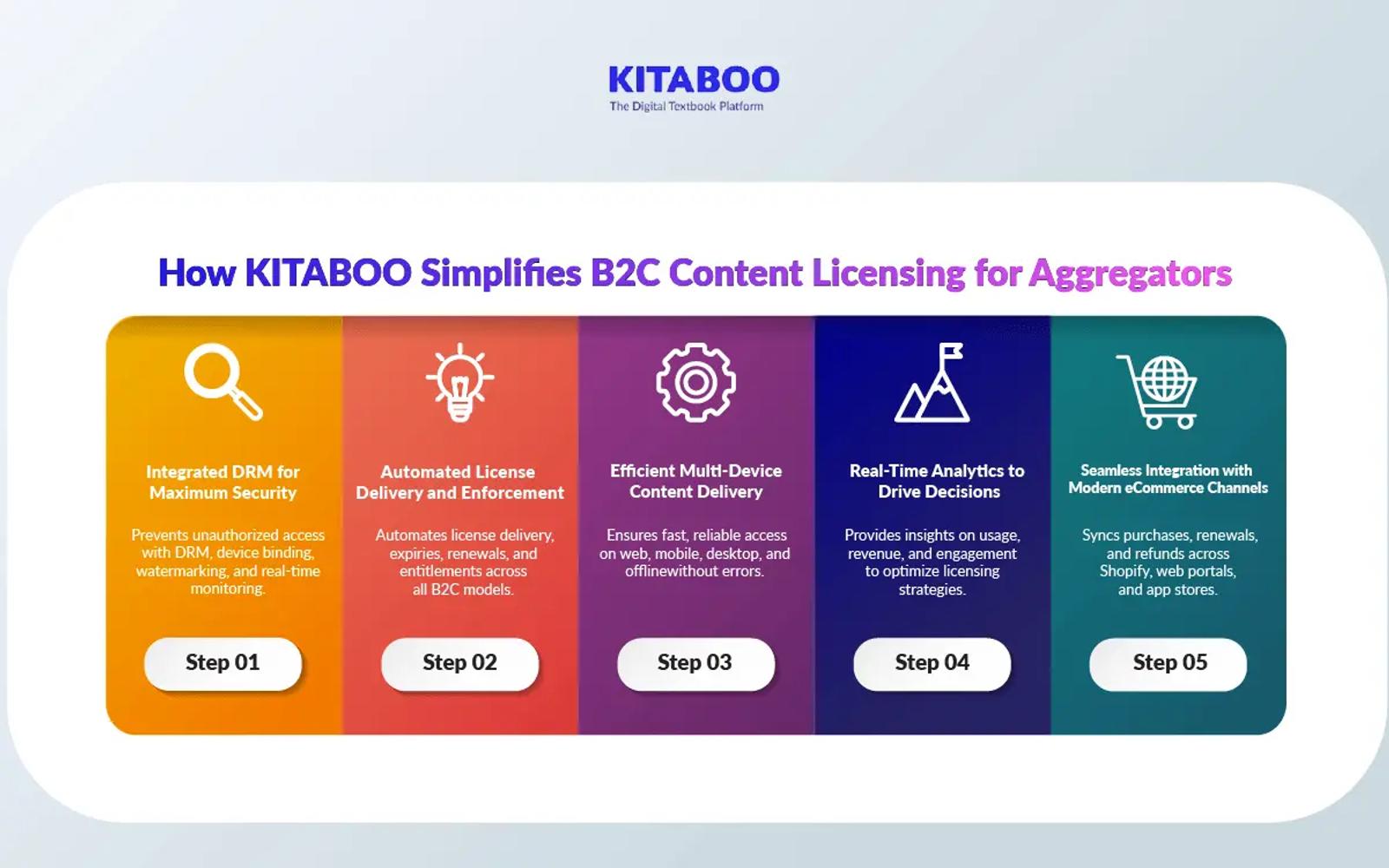 KITABOO
The Digital Textbook Platform

How KITABOO Simplifies B2C Content Licensing for Aggregators

Integrated DRM for Maximum Security

Prevents unauthorized access with DRM, device binding, watermarking, and real-time monitoring.

Step 01

Automated License Delivery and Enforcement

Automates license delivery, expiries, renewals, and entitlements across all B2C models.

Step 02

Efficient Multi-Device Content Delivery

Ensures fast, reliable access on web, mobile, desktop, and offlinewithout errors.

Step 03

Real-Time Analytics to Drive Decisions

Provides insights on usage, revenue, and engagement to optimize licensing strategies.

Step 04

Seamless Integration with Modern eCommerce Channels

Syncs purchases, renewals, and refunds across Shopify, web portals, and app stores.

Step 05